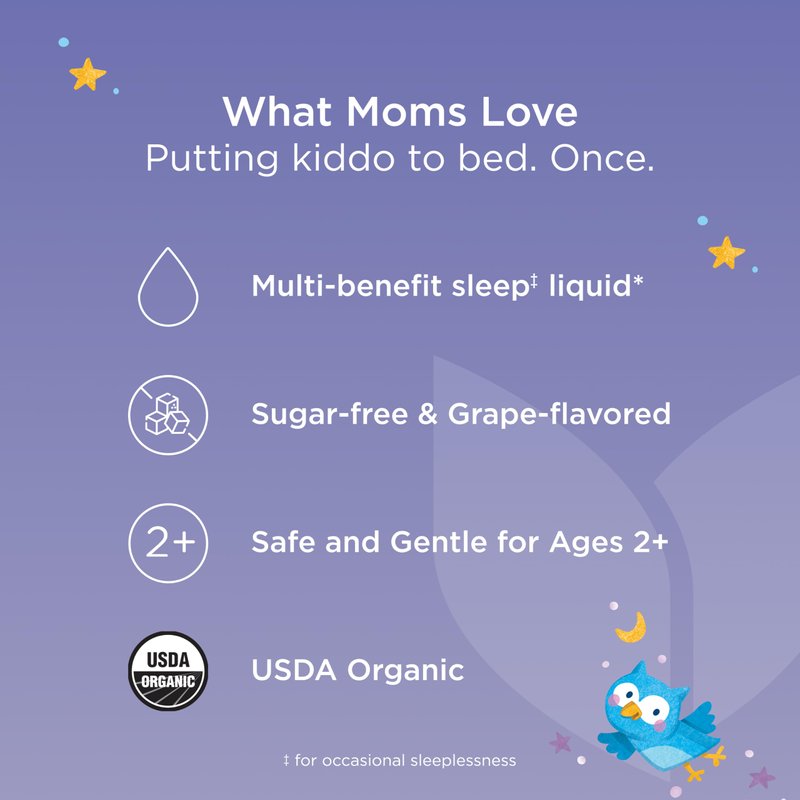 What Moms Love
Putting kiddo to bed. Once.

Multi-benefit sleep‡ liquid*

Sugar-free & Grape-flavored

2+

Safe and Gentle for Ages 2+

USDA ORGANIC

USDA Organic

‡ for occasional sleeplessness